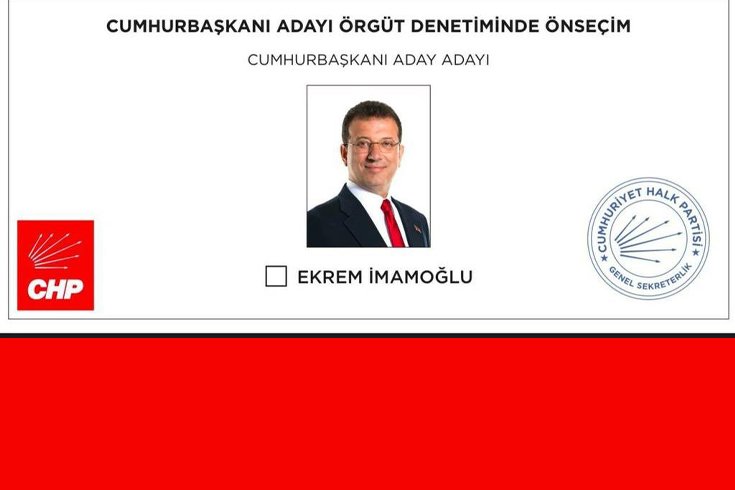 CUMHURBAŞKANI ADAYI ÖRGÜT DENETİMİNDE ÖNSEÇİM

CUMHURBAŞKANI ADAY ADAYI

CHP

EKREM İMAMOĞLU

CUMHURİYET HALK PARTİSİ
GENEL SEKRETERLİK